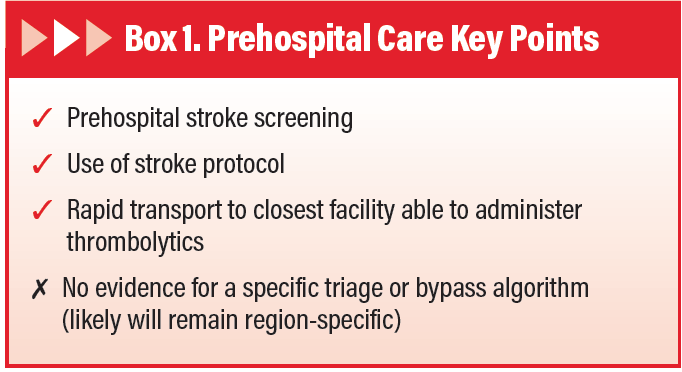 Box 1. Prehospital Care Key Points

✓ Prehospital stroke screening

✓ Use of stroke protocol

✓ Rapid transport to closest facility able to administer thrombolytics

✗ No evidence for a specific triage or bypass algorithm (likely will remain region-specific)